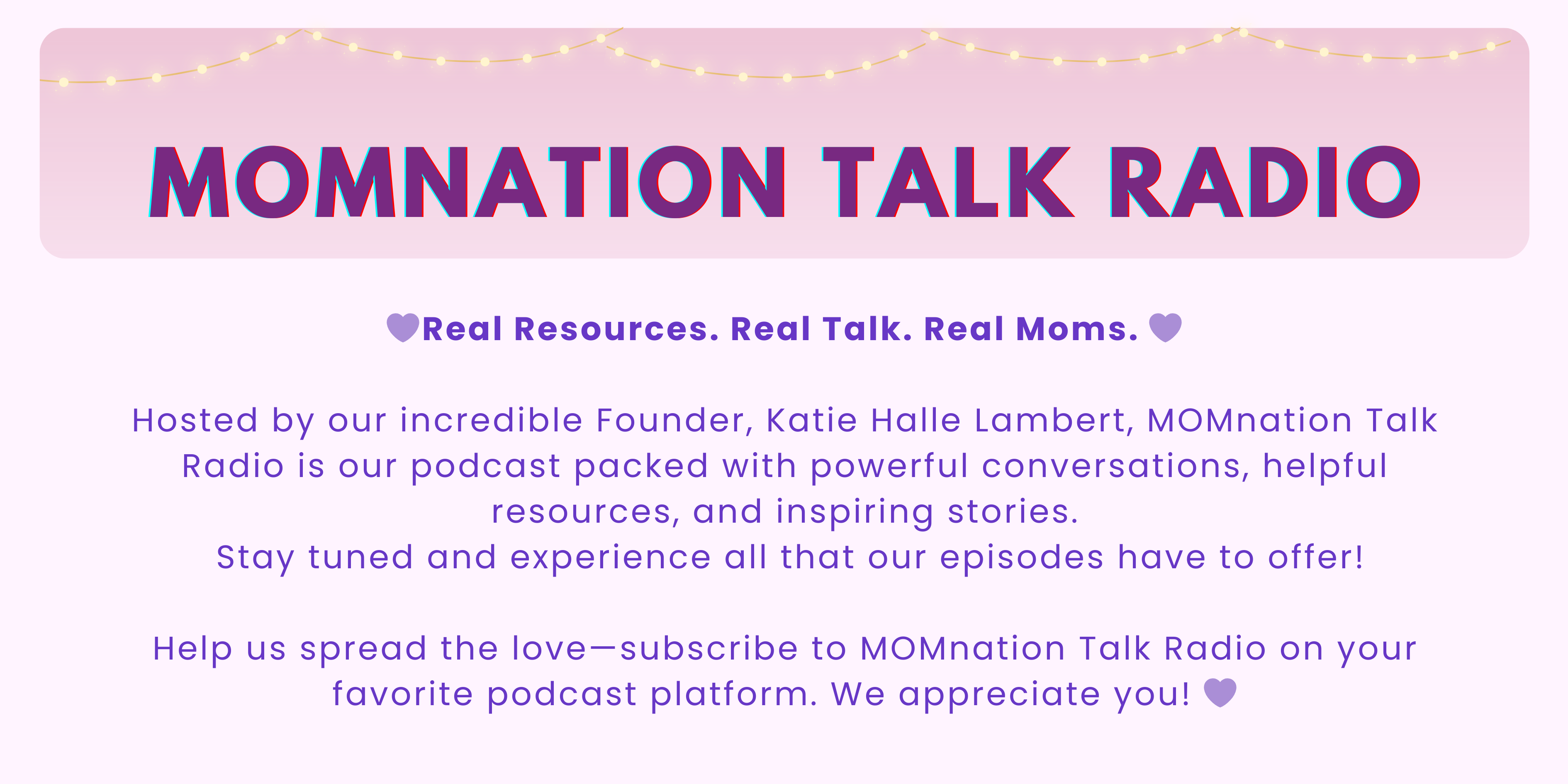 MOMNATION TALK RADIO

💜Real Resources. Real Talk. Real Moms. 💜

Hosted by our incredible Founder, Katie Halle Lambert, MOMnation Talk Radio is our podcast packed with powerful conversations, helpful resources, and inspiring stories.
Stay tuned and experience all that our episodes have to offer!

Help us spread the love—subscribe to MOMnation Talk Radio on your favorite podcast platform. We appreciate you! 💜